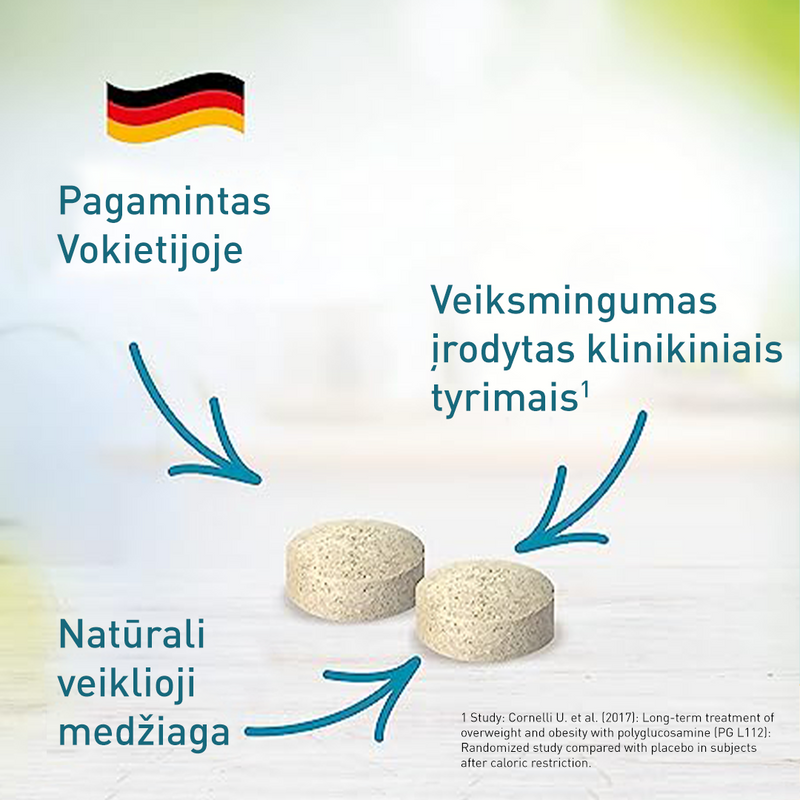 Pagamintas Vokietijoje

Veiksmingumas įrodytas klinikiniais tyrimais$^1$

Natūrali veiklioji medžiaga

1 Study: Cornelli U. et al. (2017): Long-term treatment of overweight and obesity with polyglucosamine (PG L112): Randomized study compared with placebo in subjects after caloric restriction.